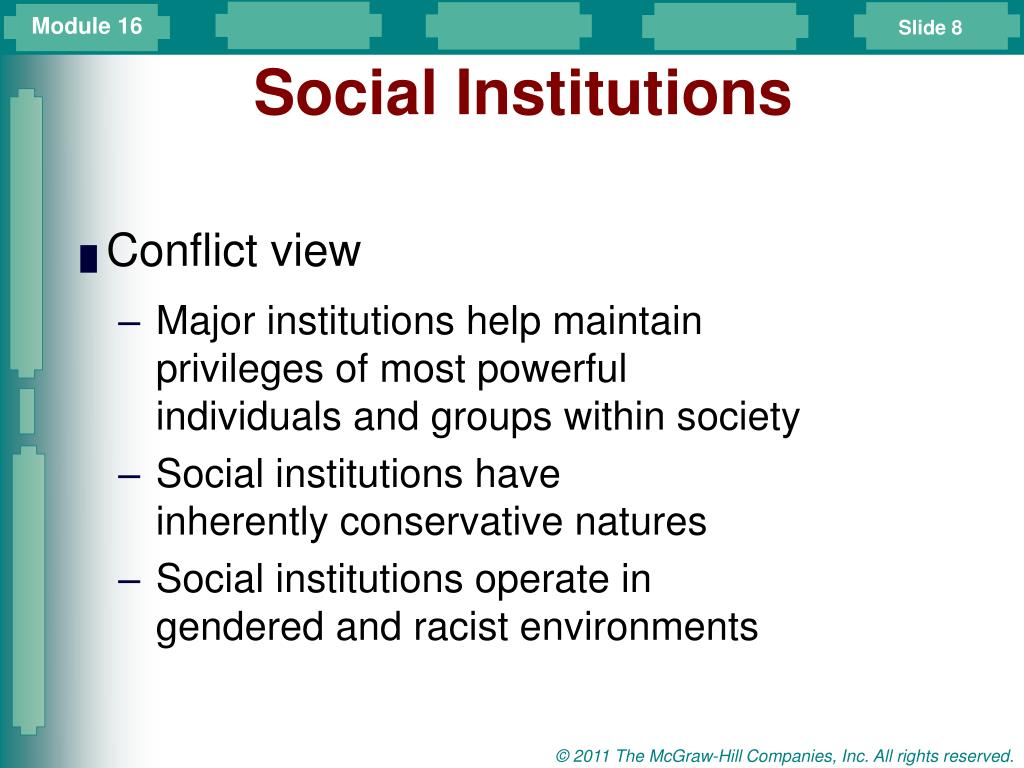 Module 16

Slide 8

Social Institutions

Conflict view

– Major institutions help maintain privileges of most powerful individuals and groups within society

– Social institutions have inherently conservative natures

– Social institutions operate in gendered and racist environments

© 2011 The McGraw-Hill Companies, Inc. All rights reserved.